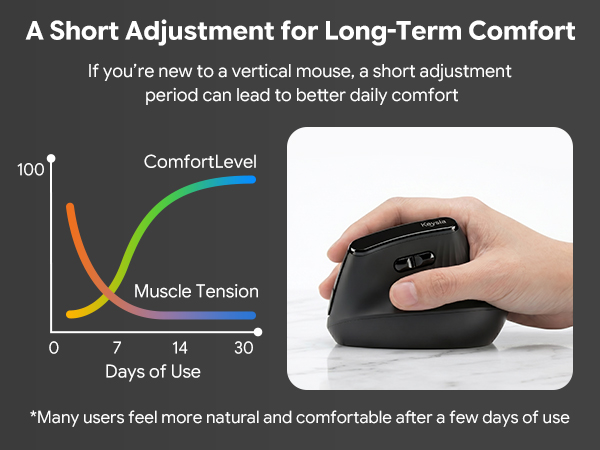 A Short Adjustment for Long-Term Comfort

If you're new to a vertical mouse, a short adjustment period can lead to better daily comfort

100

ComfortLevel

Muscle Tension

0 7 14 30

Days of Use

Keysla

*Many users feel more natural and comfortable after a few days of use